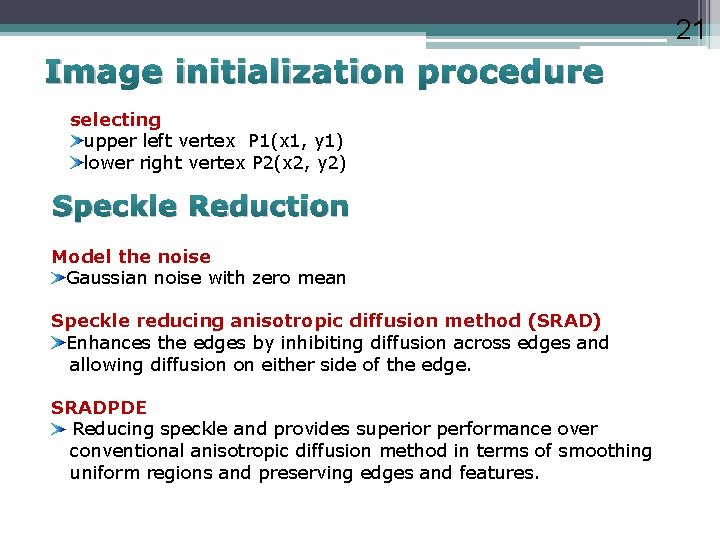 21

Image initialization procedure

selecting
upper left vertex P1(x1, y1)
lower right vertex P2(x2, y2)

Speckle Reduction

Model the noise
Gaussian noise with zero mean

Speckle reducing anisotropic diffusion method (SRAD)
Enhances the edges by inhibiting diffusion across edges and allowing diffusion on either side of the edge.

SRADPDE
Reducing speckle and provides superior performance over conventional anisotropic diffusion method in terms of smoothing uniform regions and preserving edges and features.